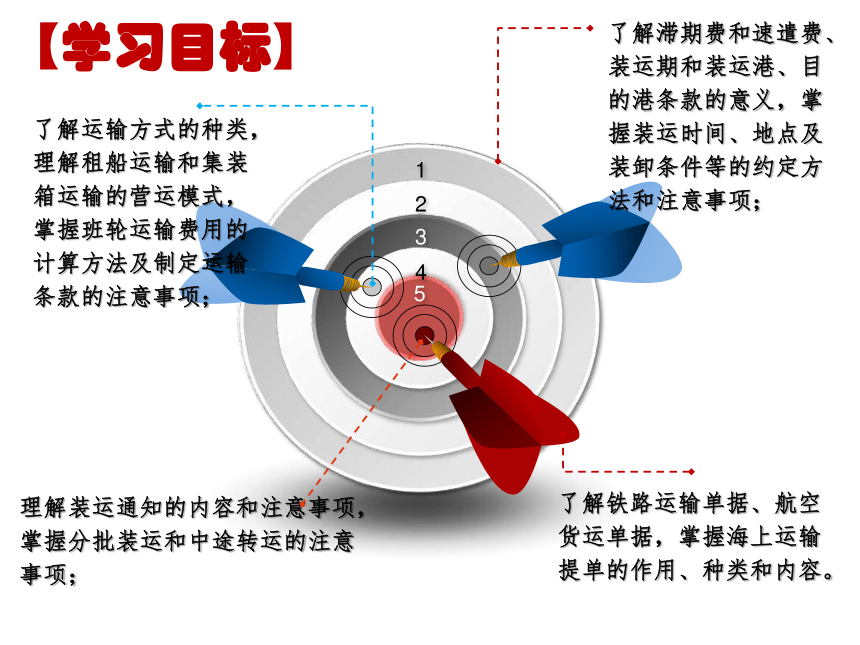 【学习目标】

了解运输方式的种类，理解租船运输和集装箱运输的营运模式，掌握班轮运输费用的计算方法及制定运输条款的注意事项；

了解滞期费和速遣费、装运期和装运港、目的港条款的意义，掌握装运时间、地点及装卸条件等的约定方法和注意事项；

1
2
3
4
5

理解装运通知的内容和注意事项，掌握分批装运和中途转运的注意事项；

了解铁路运输单据、航空货运单据，掌握海上运输提单的作用、种类和内容。